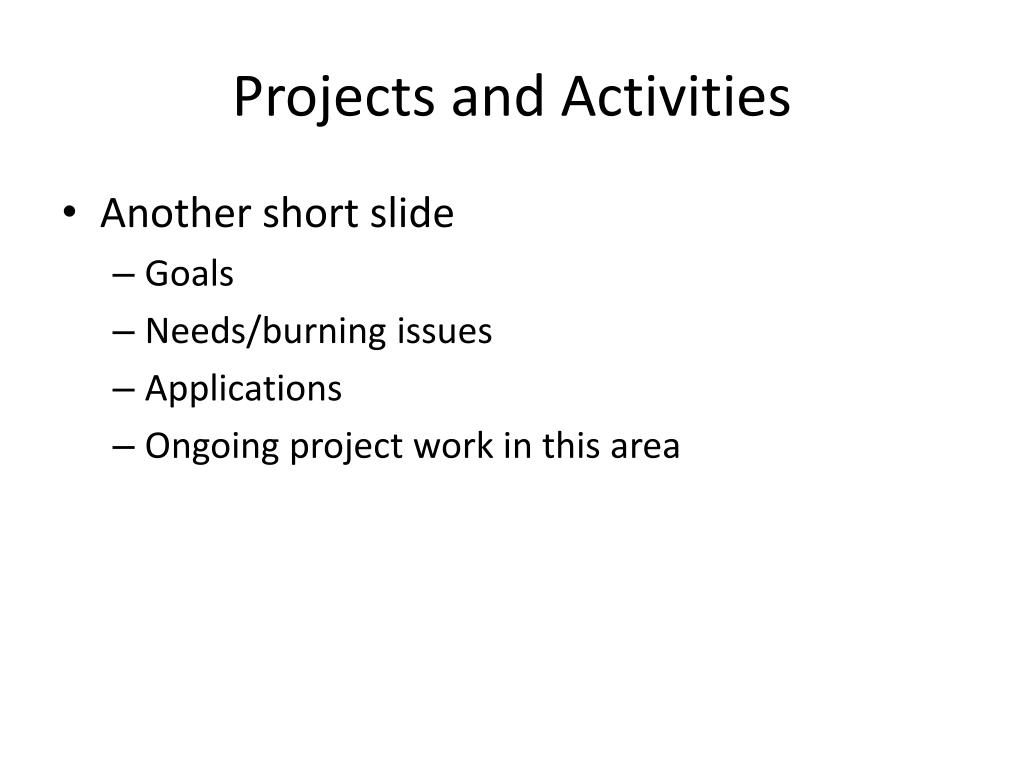 Projects and Activities

• Another short slide
– Goals
– Needs/burning issues
– Applications
– Ongoing project work in this area